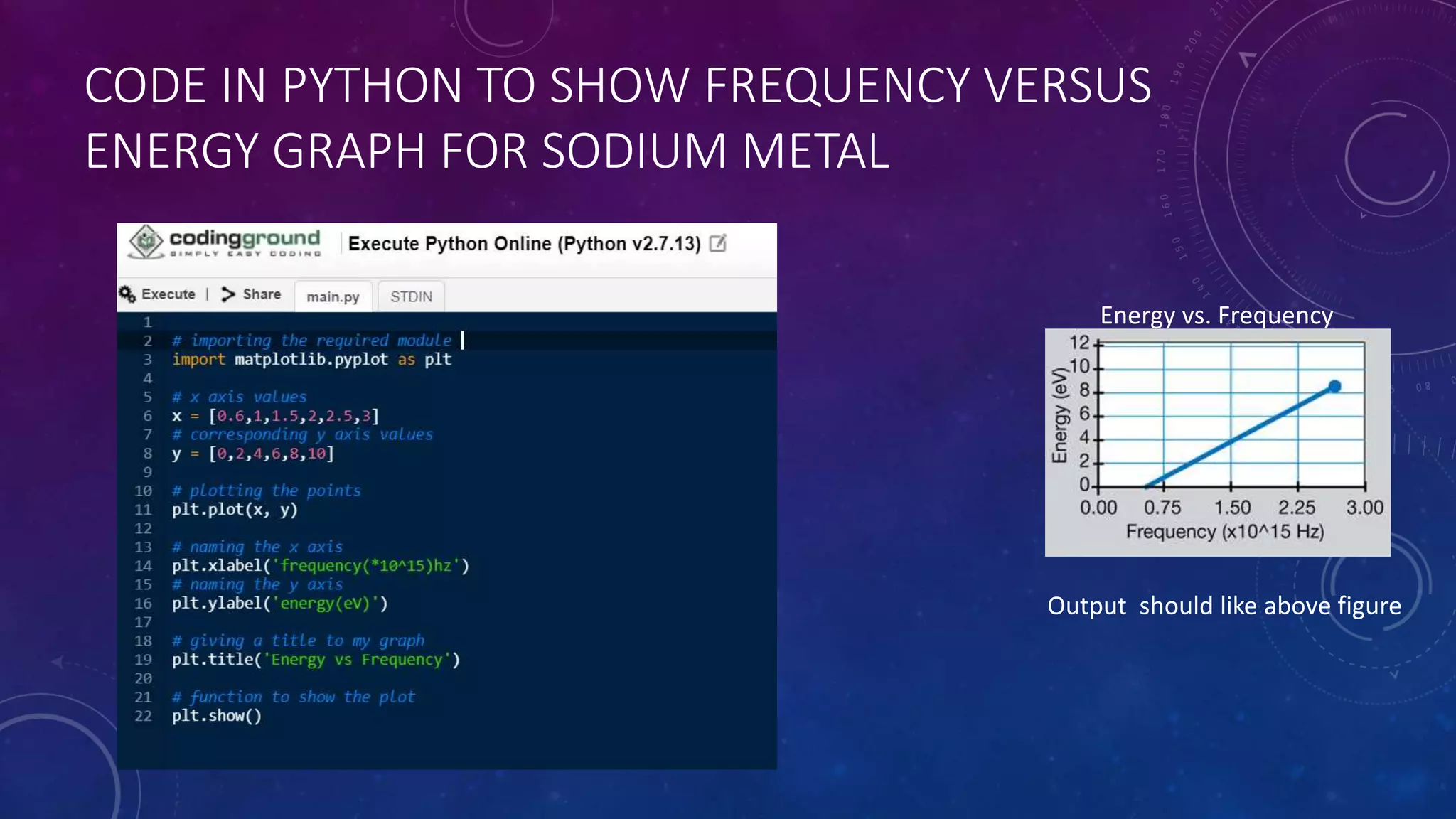 CODE IN PYTHON TO SHOW FREQUENCY VERSUS ENERGY GRAPH FOR SODIUM METAL

codingground
SIMPLY EASY CODING

Execute Python Online (Python v2.7.13)

Execute | Share main.py STDIN

1
2 # importing the required module
3 import matplotlib.pyplot as plt
4
5 # x axis values
6 x = [0.6,1,1.5,2,2.5,3]
7 # corresponding y axis values
8 y = [0,2,4,6,8,10]
9
10 # plotting the points
11 plt.plot(x, y)
12
13 # naming the x axis
14 plt.xlabel('frequency(*10^15)hz')
15 # naming the y axis
16 plt.ylabel('energy(eV)')
17
18 # giving a title to my graph
19 plt.title('Energy vs Frequency')
20
21 # function to show the plot
22 plt.show()

Energy vs. Frequency

Energy (eV)
12
10
8
6
4
2
0
0.00 0.75 1.50 2.25 3.00
Frequency (x10^15 Hz)

Output should like above figure